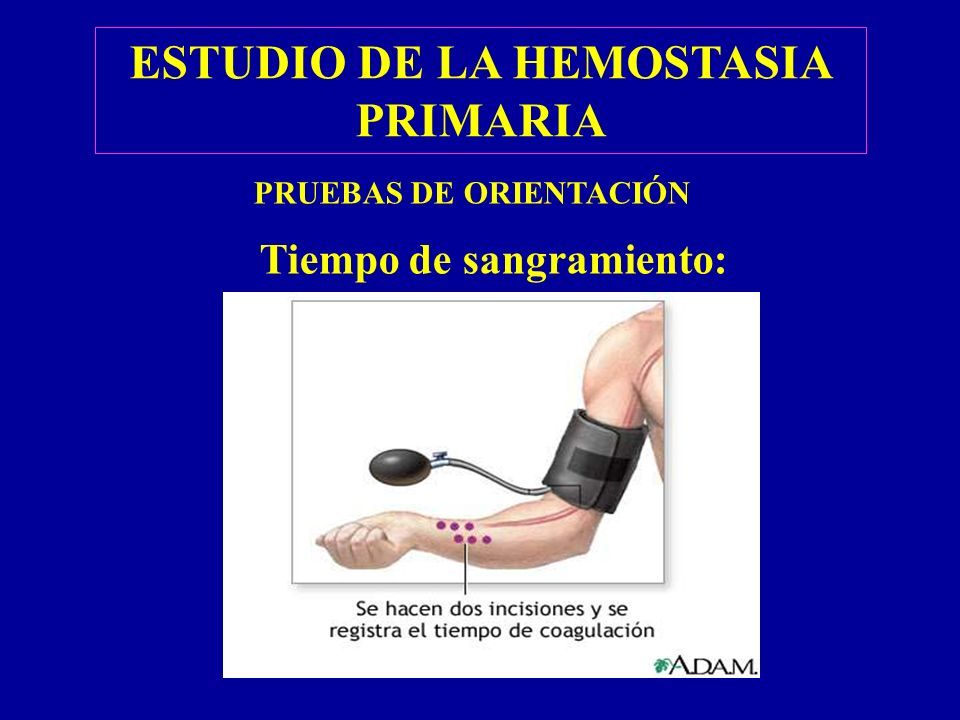 ESTUDIO DE LA HEMOSTASIA PRIMARIA

PRUEBAS DE ORIENTACIÓN

Tiempo de sangramiento:

Se hacen dos incisiones y se registra el tiempo de coagulación

A.D.A.M.